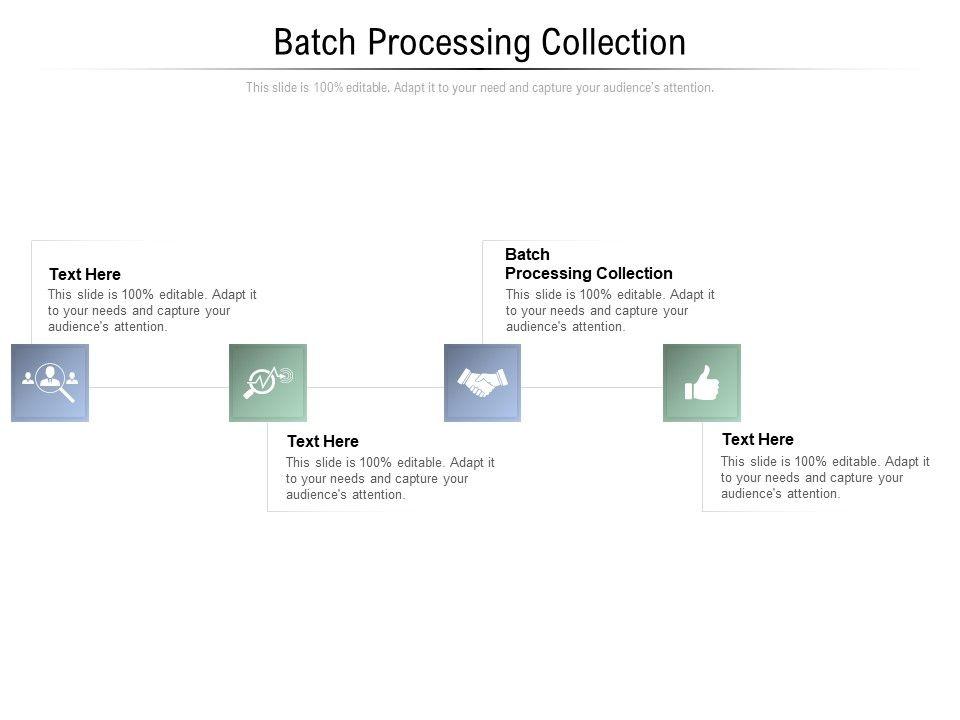 Batch Processing Collection

This slide is 100% editable. Adapt it to your need and capture your audience's attention.

Text Here
This slide is 100% editable. Adapt it to your needs and capture your audience's attention.

Text Here
This slide is 100% editable. Adapt it to your needs and capture your audience's attention.

Batch Processing Collection
This slide is 100% editable. Adapt it to your needs and capture your audience's attention.

Text Here
This slide is 100% editable. Adapt it to your needs and capture your audience's attention.